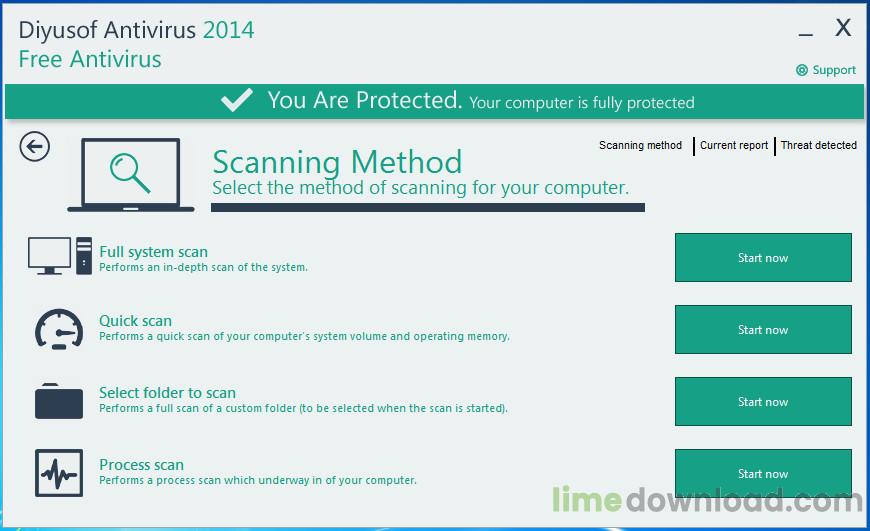 Diyusof Antivirus 2014
Free Antivirus

_ X

Support

You Are Protected. Your computer is fully protected

Scanning method | Current report | Threat detected

Scanning Method
Select the method of scanning for your computer.

Full system scan
Performs an in-depth scan of the system.

Start now

Quick scan
Performs a quick scan of your computer's system volume and operating memory.

Start now

Select folder to scan
Performs a full scan of a custom folder (to be selected when the scan is started).

Start now

Process scan
Performs a process scan which underway in of your computer.

Start now

limedownload.com